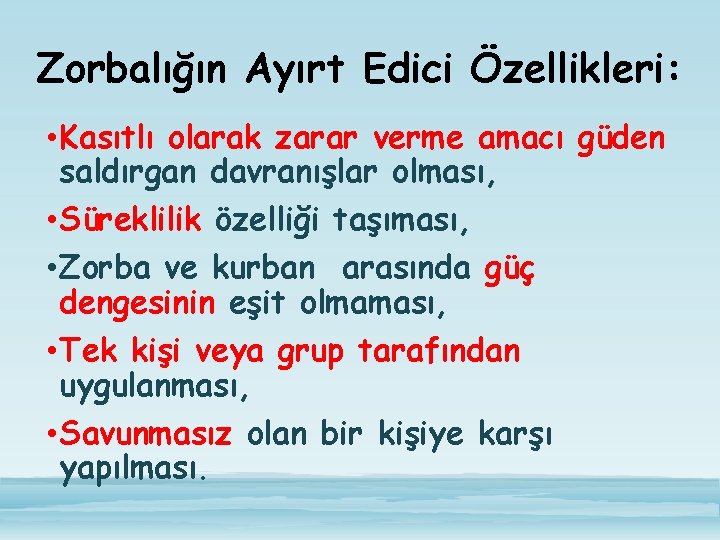 Zorbalığın Ayırt Edici Özellikleri:

• Kasıtlı olarak zarar verme amacı güden saldırgan davranışlar olması,

• Süreklilik özelliği taşıması,

• Zorba ve kurban arasında güç dengesinin eşit olmaması,

• Tek kişi veya grup tarafından uygulanması,

• Savunmasız olan bir kişiye karşı yapılması.